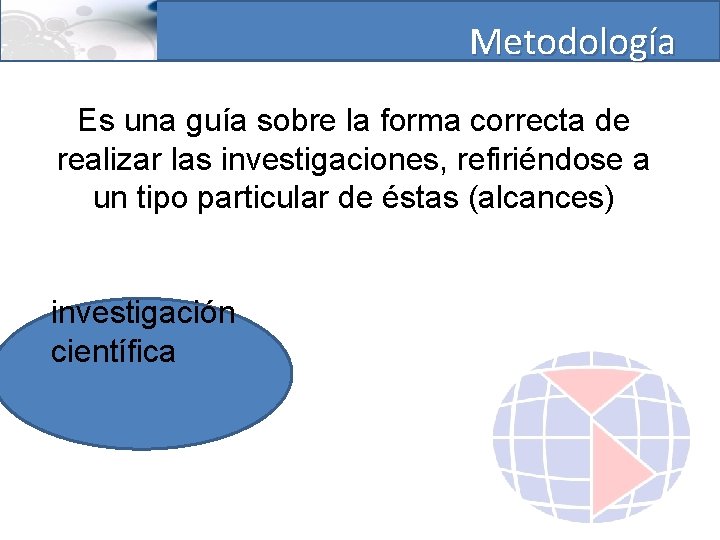 Metodología

Es una guía sobre la forma correcta de realizar las investigaciones, refiriéndose a un tipo particular de éstas (alcances)

investigación científica